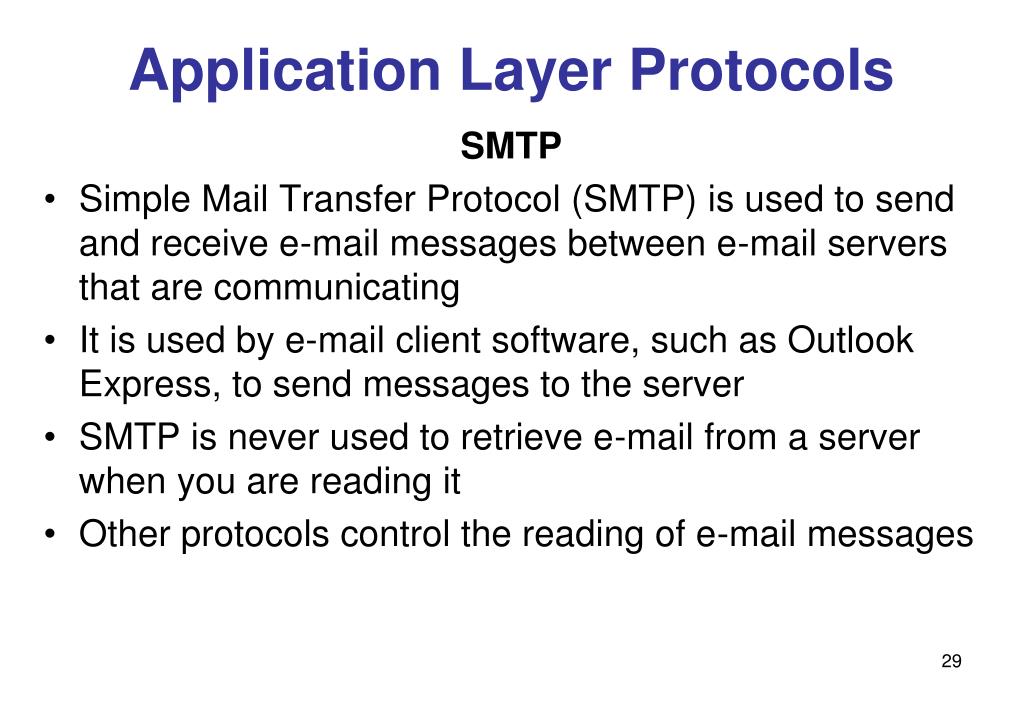 Application Layer Protocols

SMTP

• Simple Mail Transfer Protocol (SMTP) is used to send and receive e-mail messages between e-mail servers that are communicating
• It is used by e-mail client software, such as Outlook Express, to send messages to the server
• SMTP is never used to retrieve e-mail from a server when you are reading it
• Other protocols control the reading of e-mail messages

29